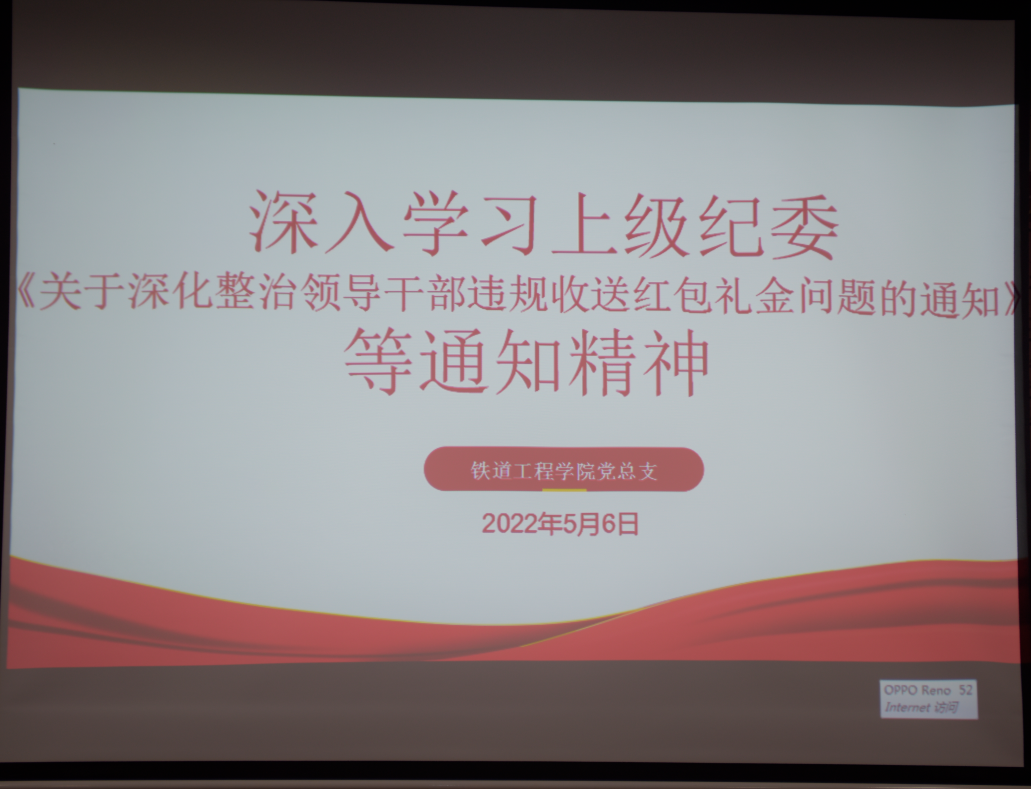 深入学习上级纪委
《关于深化整治领导干部违规收送红包礼金问题的通知》
等通知精神

铁道工程学院党总支

2022年5月6日

OPPO Reno 52
Internet 访问